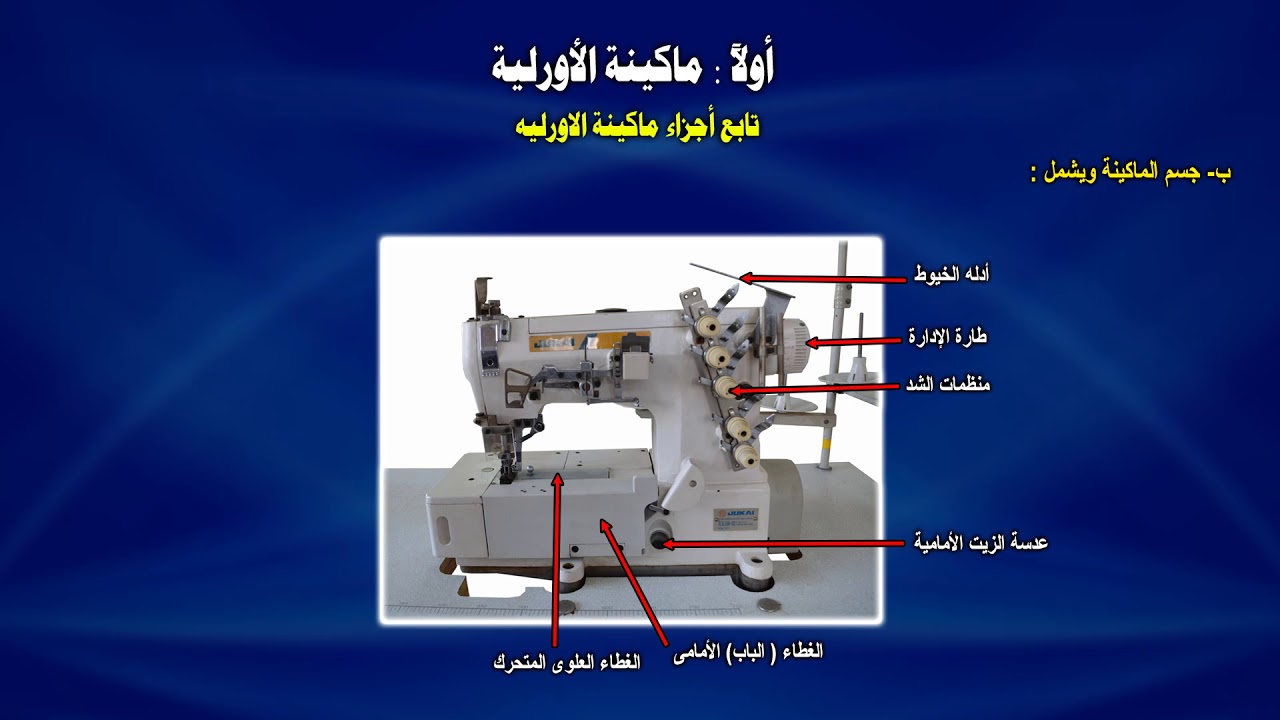 أولاً : ماكينة الأورلية

تابع أجزاء ماكينة الاورليه

ب- جسم الماكينة ويشمل :

أدله الخيوط

طارة الإدارة

منظمات الشد

عدسة الزيت الأمامية

الغطاء ( الباب) الأمامى

الغطاء العلوى المتحرك

JUKAI

JUKAI